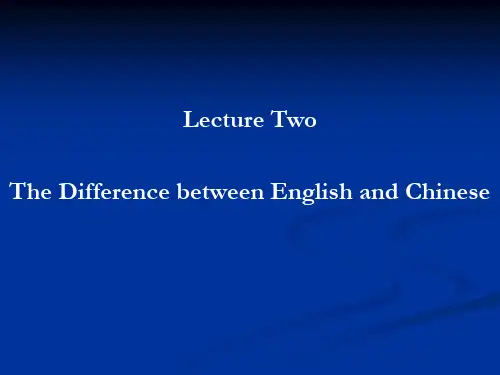 Lecture Two

The Difference between English and Chinese